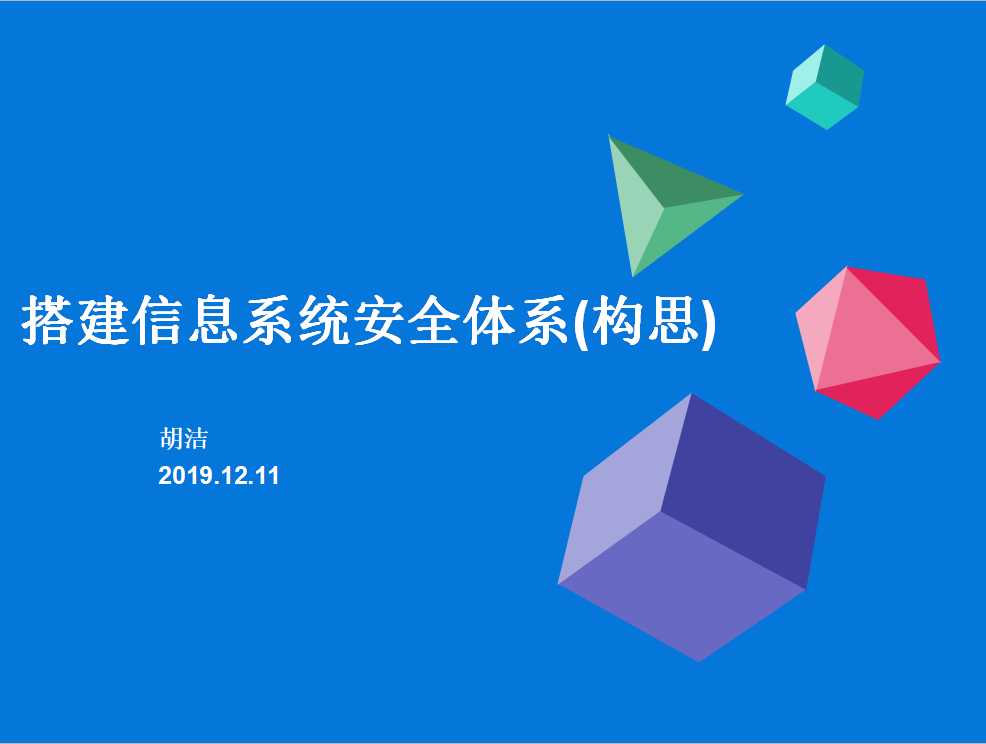 搭建信息系统安全体系(构思)

胡洁
2019.12.11